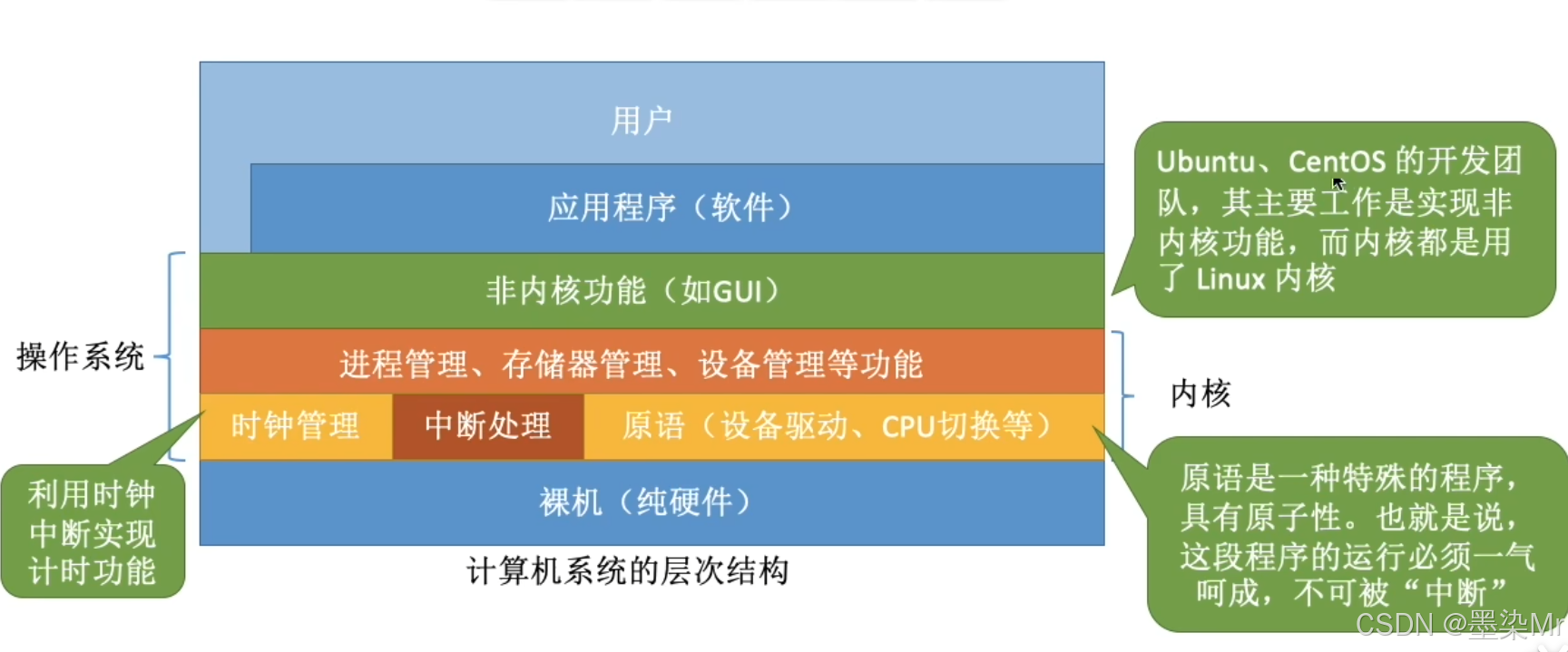 用户

应用程序（软件）

非内核功能（如GUI）

进程管理、存储器管理、设备管理等功能

时钟管理

中断处理

原语（设备驱动、CPU切换等）

裸机（纯硬件）

计算机系统的层次结构

操作系统

内核

Ubuntu、CentOS 的开发团队，其主要工作是实现非内核功能，而内核都是用了 Linux 内核

利用时钟中断实现计时功能

原语是一种特殊的程序，具有原子性。也就是说，这段程序的运行必须一气呵成，不可被“中断”

CSDN @墨染Mr